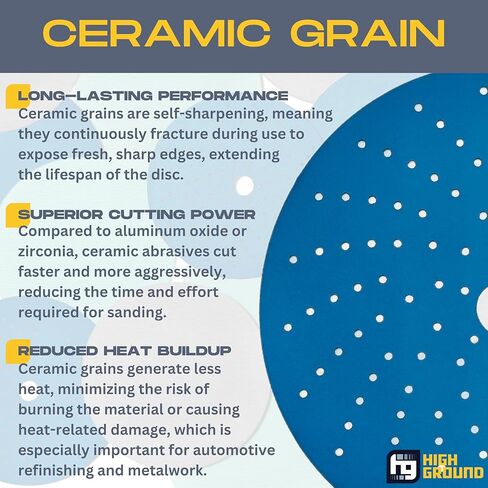 CERAMIC GRAIN

LONG-LASTING PERFORMANCE
Ceramic grains are self-sharpening, meaning they continuously fracture during use to expose fresh, sharp edges, extending the lifespan of the disc.

SUPERIOR CUTTING POWER
Compared to aluminum oxide or zirconia, ceramic abrasives cut faster and more aggressively, reducing the time and effort required for sanding.

REDUCED HEAT BUILDUP
Ceramic grains generate less heat, minimizing the risk of burning the material or causing heat-related damage, which is especially important for automotive refinishing and metalwork.

hg HIGH GROUND